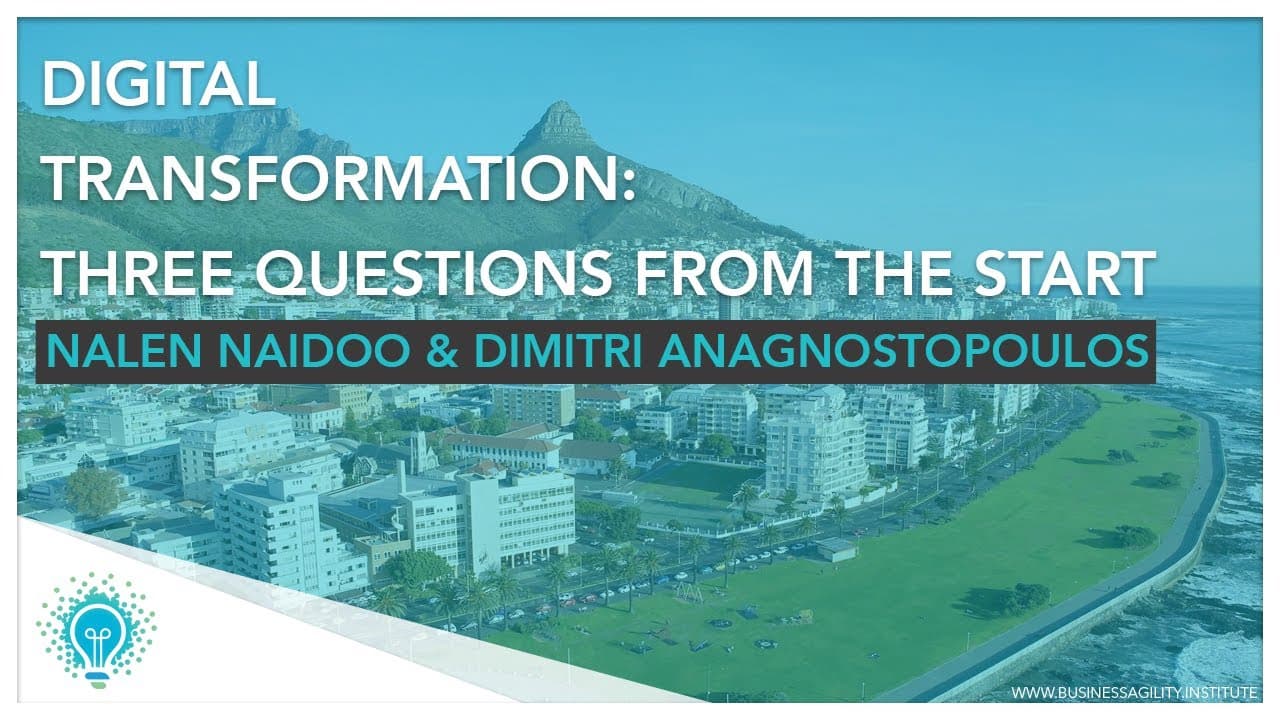 DIGITAL TRANSFORMATION: THREE QUESTIONS FROM THE START

NALEN NAIDOO & DIMITRI ANAGNOSTOPOULOS

WWW.BUSINESSAGILITY.INSTITUTE